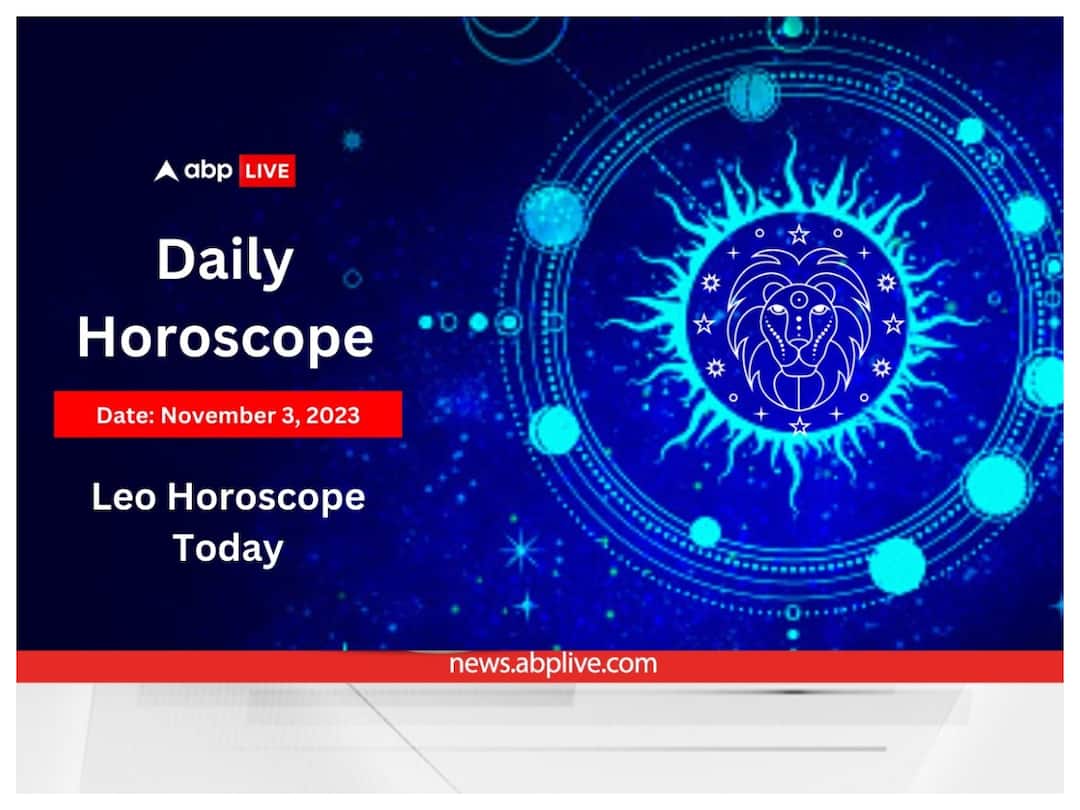 abp LIVE

Daily Horoscope

Date: November 3, 2023

Leo Horoscope Today

news.abplive.com